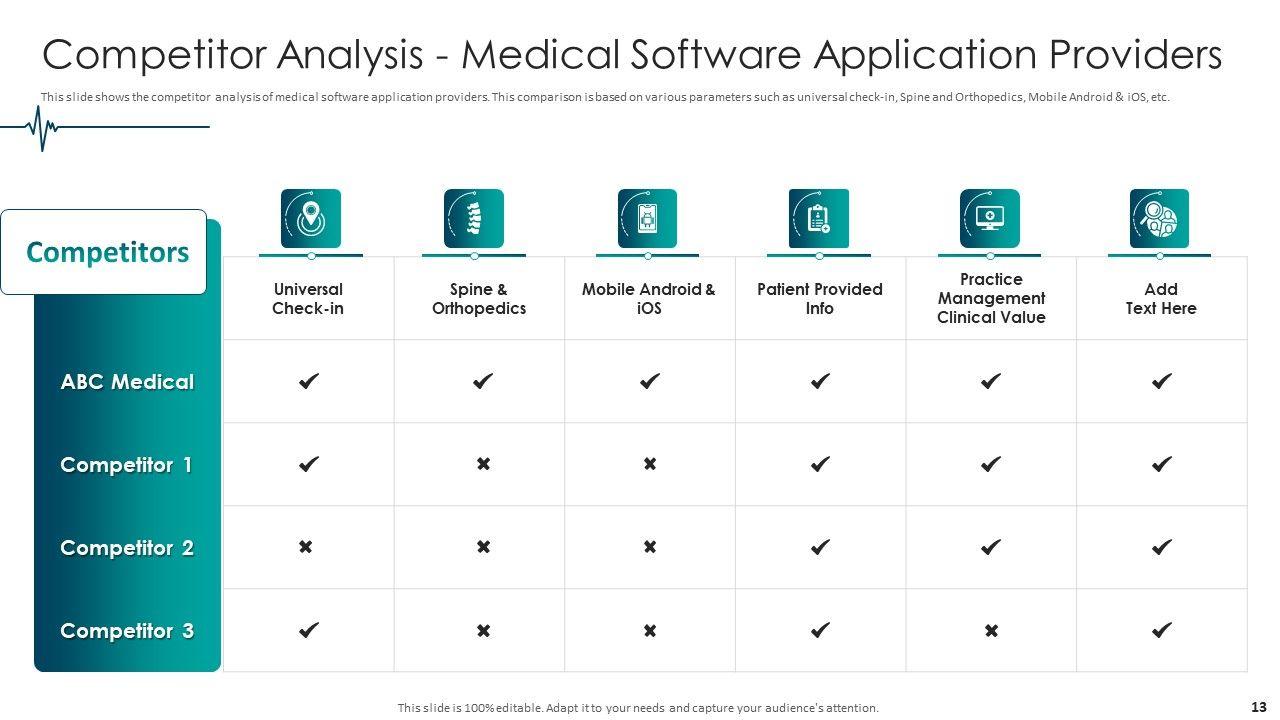 Competitor Analysis - Medical Software Application Providers

This slide shows the competitor analysis of medical software application providers. This comparison is based on various parameters such as universal check-in, Spine and Orthopedics, Mobile Android & iOS, etc.

| Competitors | Universal Check-in | Spine & Orthopedics | Mobile Android & iOS | Patient Provided Info | Practice Management Clinical Value | Add Text Here |
|---|---|---|---|---|---|---|
| ABC Medical | ✔ | ✔ | ✔ | ✔ | ✔ | ✔ |
| Competitor 1 | ✔ | ✖ | ✖ | ✔ | ✔ | ✔ |
| Competitor 2 | ✖ | ✖ | ✖ | ✔ | ✔ | ✔ |
| Competitor 3 | ✔ | ✖ | ✖ | ✔ | ✖ | ✔ |

This slide is 100% editable. Adapt it to your needs and capture your audience's attention.

13